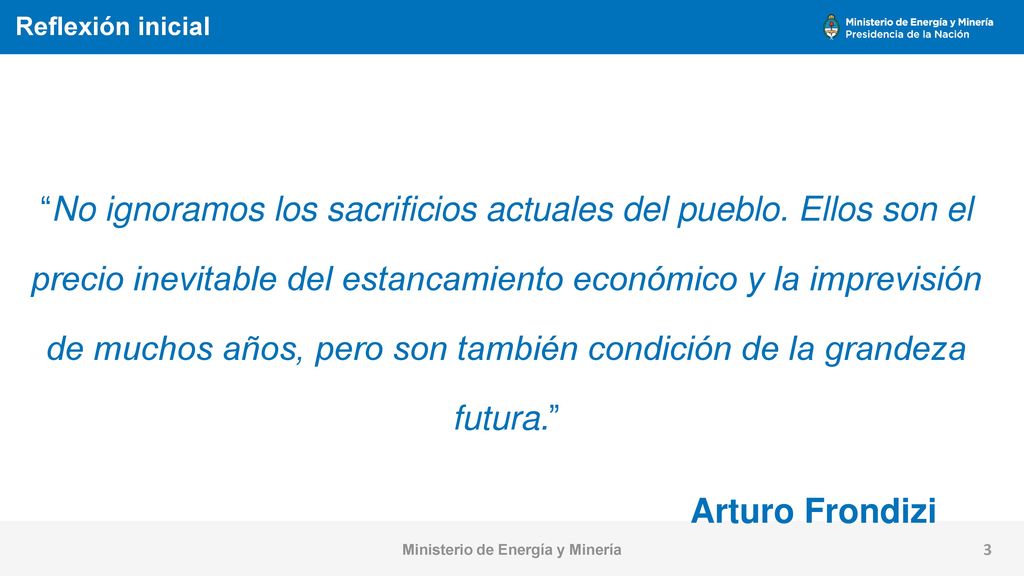 Reflexión inicial

Ministerio de Energía y Minería
Presidencia de la Nación

“No ignoramos los sacrificios actuales del pueblo. Ellos son el precio inevitable del estancamiento económico y la imprevisión de muchos años, pero son también condición de la grandeza futura.”

Arturo Frondizi

Ministerio de Energía y Minería

3